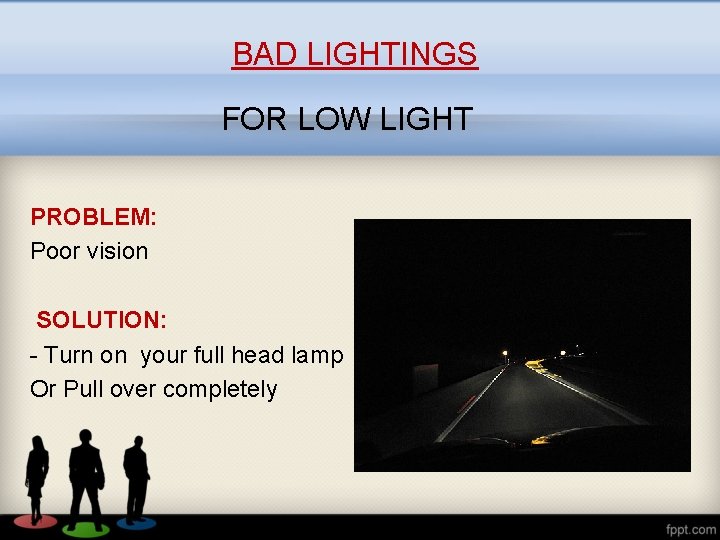 BAD LIGHTINGS

FOR LOW LIGHT

PROBLEM:
Poor vision

SOLUTION:
- Turn on your full head lamp
Or Pull over completely

fppt.com